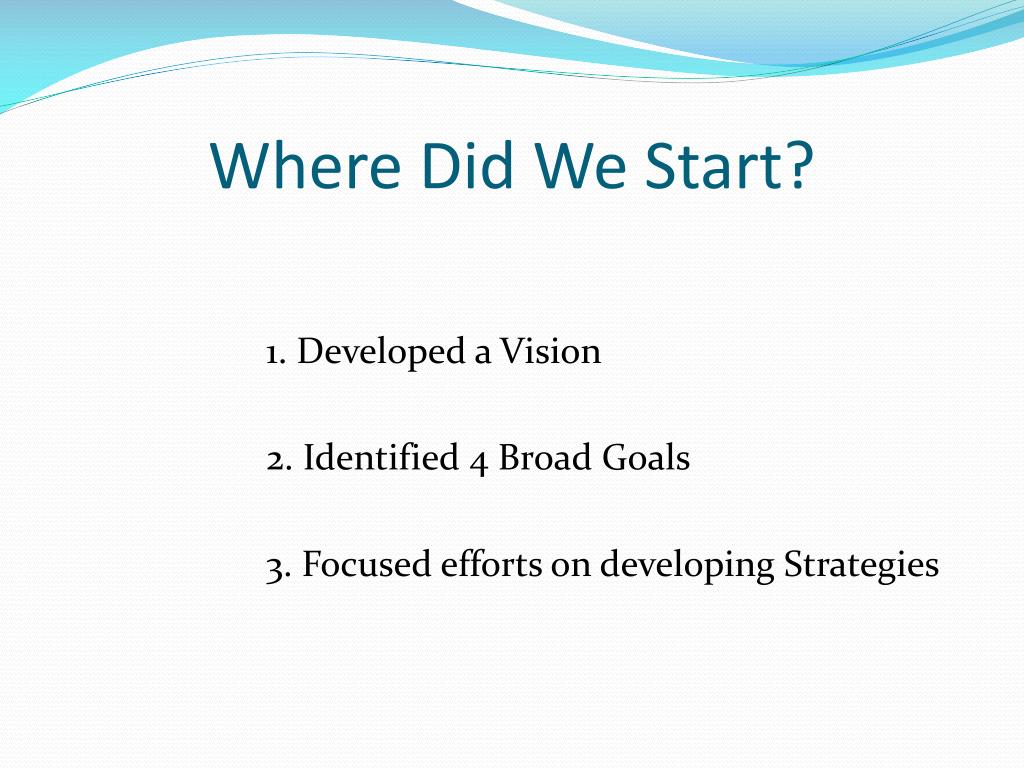 Where Did We Start?

1. Developed a Vision

2. Identified 4 Broad Goals

3. Focused efforts on developing Strategies